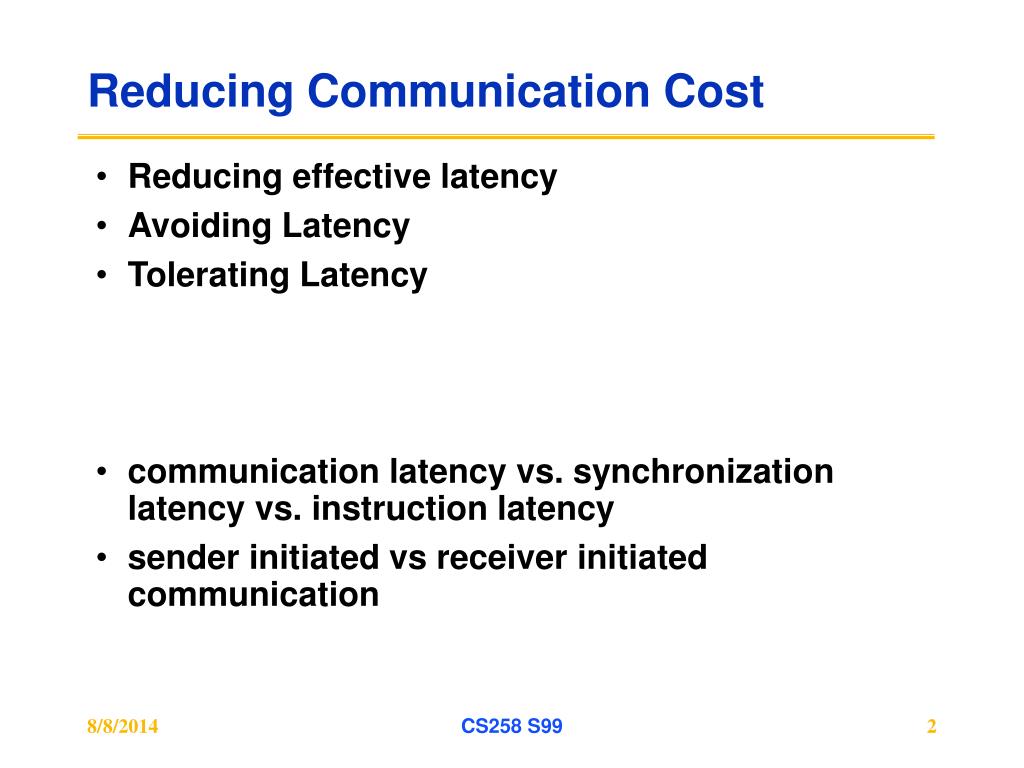 Reducing Communication Cost

• Reducing effective latency
• Avoiding Latency
• Tolerating Latency

• communication latency vs. synchronization latency vs. instruction latency
• sender initiated vs receiver initiated communication

8/8/2014 CS258 S99 2